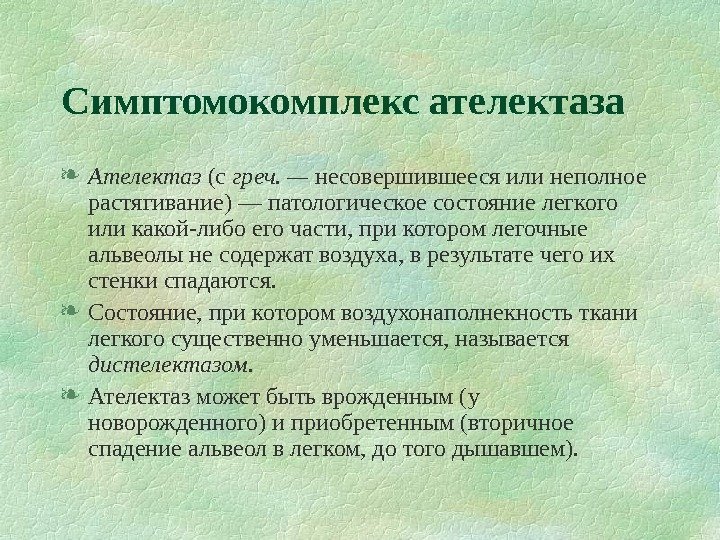 Симптомокомплекс ателектаза

Ателектаз (с греч. — несовершившееся или неполное растягивание) — патологическое состояние легкого или какой-либо его части, при котором легочные альвеолы не содержат воздуха, в результате чего их стенки спадаются.

Состояние, при котором воздухонаполнекность ткани легкого существенно уменьшается, называется дистелектазом.

Ателектаз может быть врожденным (у новорожденного) и приобретенным (вторичное спадение альвеол в легком, до того дышавшем).